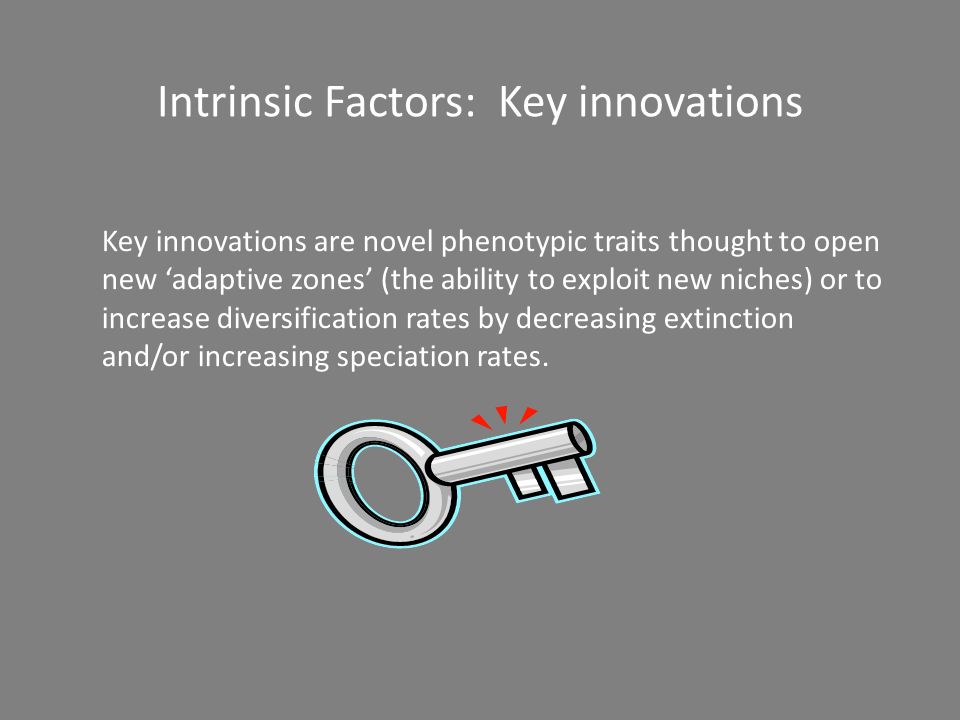 Intrinsic Factors:  Key innovations

Key innovations are novel phenotypic traits thought to open new ‘adaptive zones’ (the ability to exploit new niches) or to increase diversification rates by decreasing extinction and/or increasing speciation rates.